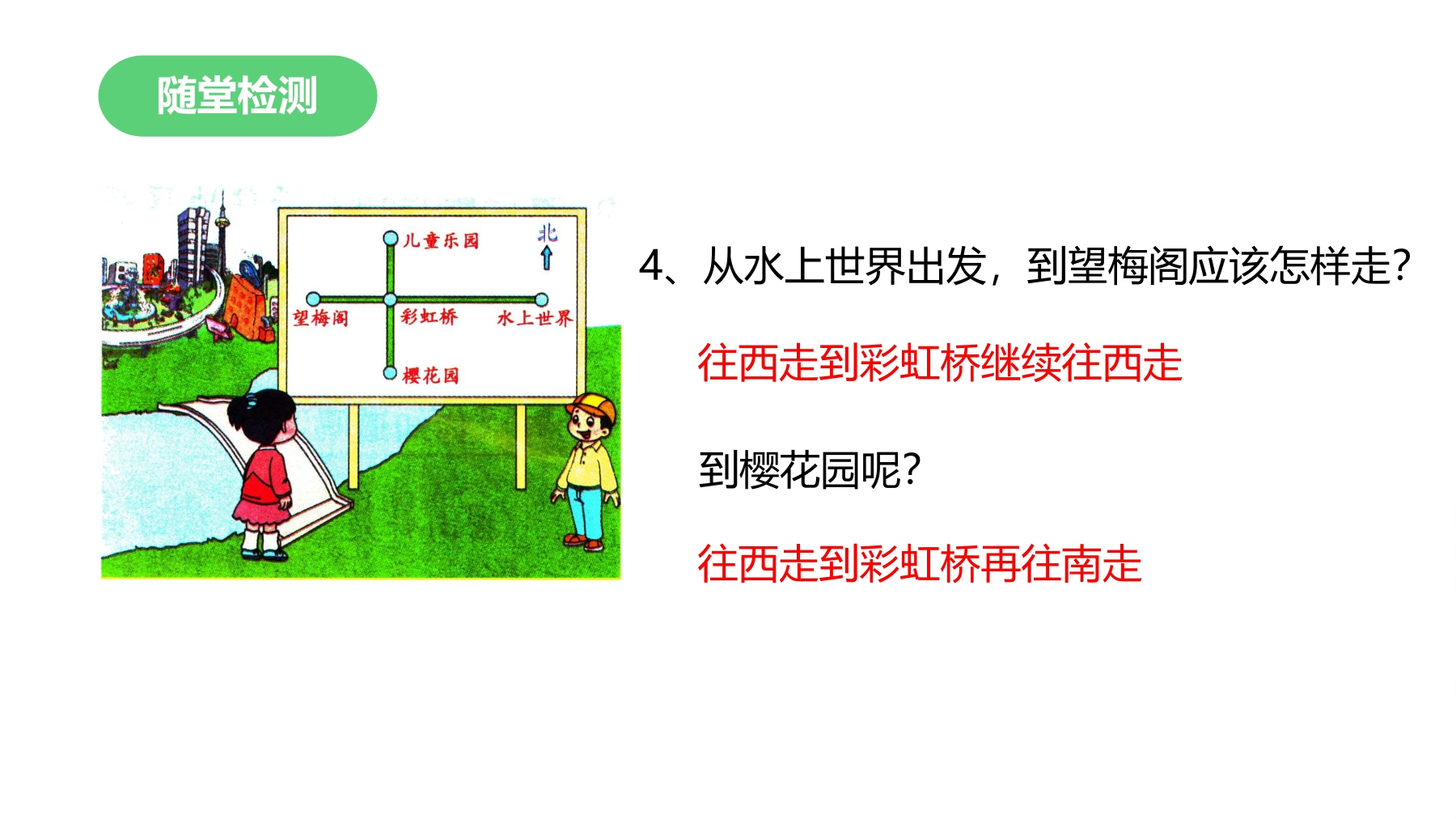 随堂检测

儿童乐园

北

望梅阁

彩虹桥

水上世界

樱花园

4、从水上世界出发，到望梅阁应该怎样走?

往西走到彩虹桥继续往西走

到樱花园呢?

往西走到彩虹桥再往南走